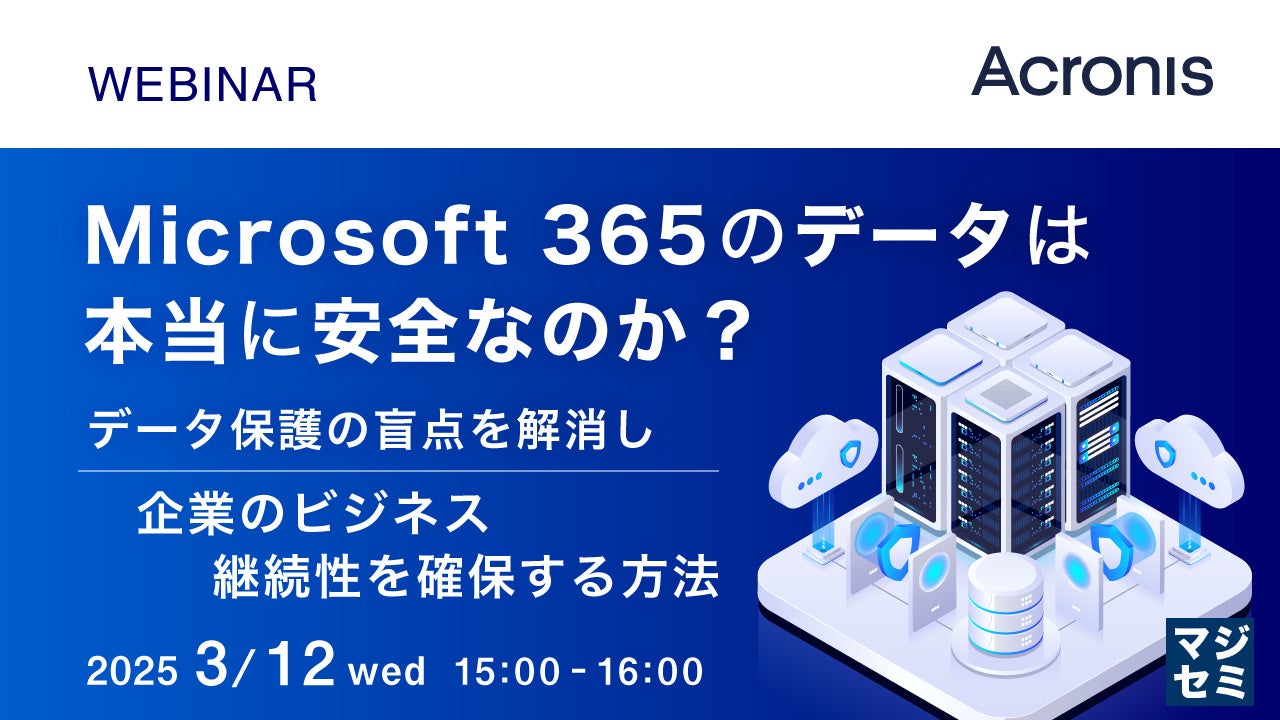 WEBINAR

Acronis

Microsoft 365のデータは本当に安全なのか？

データ保護の盲点を解消し

企業のビジネス継続性を確保する方法

2025 3/12 wed 15:00 - 16:00

マジセミ